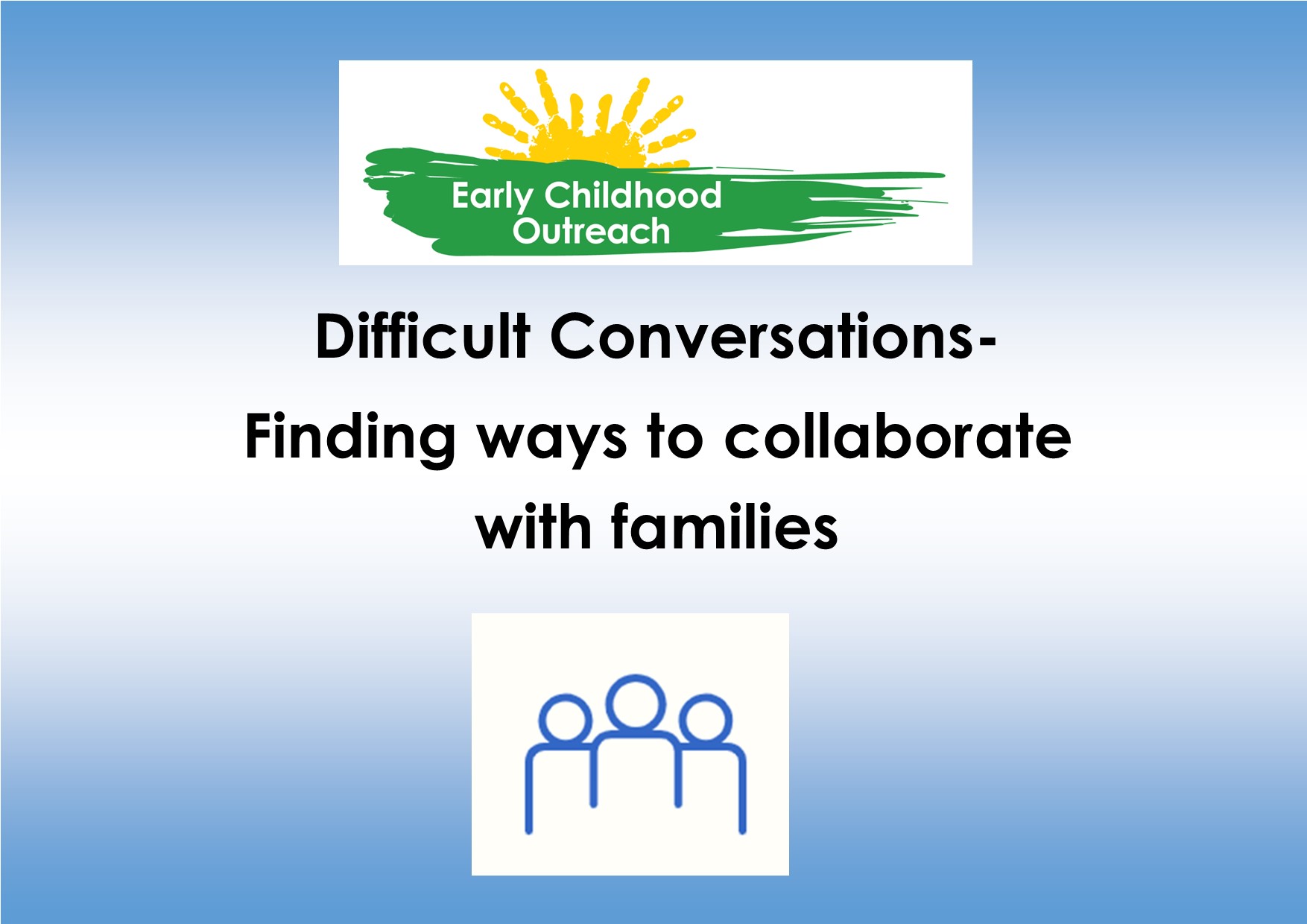 Early Childhood Outreach

Difficult Conversations-

Finding ways to collaborate with families